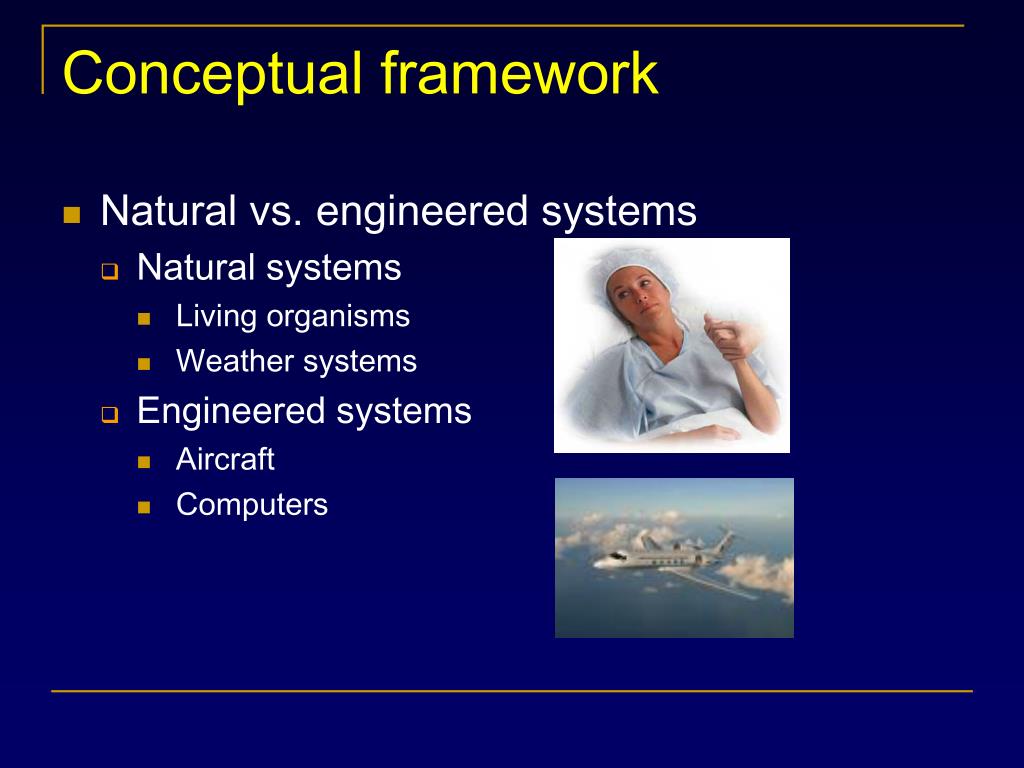 Conceptual framework

- Natural vs. engineered systems
  - Natural systems
    - Living organisms
    - Weather systems
  - Engineered systems
    - Aircraft
    - Computers